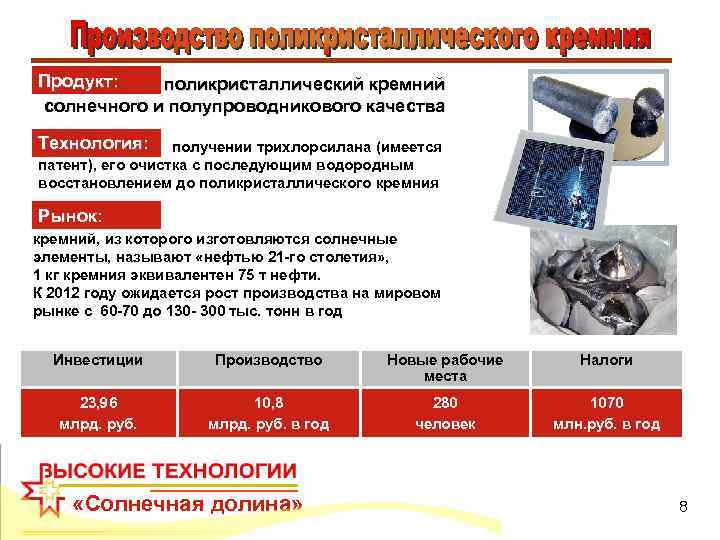 Производство поликристаллического кремния

Продукт: поликристаллический кремний солнечного и полупроводникового качества

Технология: получении трихлорсилана (имеется патент), его очистка с последующим водородным восстановлением до поликристаллического кремния

Рынок:

кремний, из которого изготовляются солнечные элементы, называют «нефтью 21-го столетия», 1 кг кремния эквивалентен 75 т нефти.
К 2012 году ожидается рост производства на мировом рынке с 60-70 до 130- 300 тыс. тонн в год

| Инвестиции | Производство | Новые рабочие места | Налоги |
|---|---|---|---|
| 23,96 млрд. руб. | 10,8 млрд. руб. в год | 280 человек | 1070 млн.руб. в год |

ВЫСОКИЕ ТЕХНОЛОГИИ
«Солнечная долина»

8